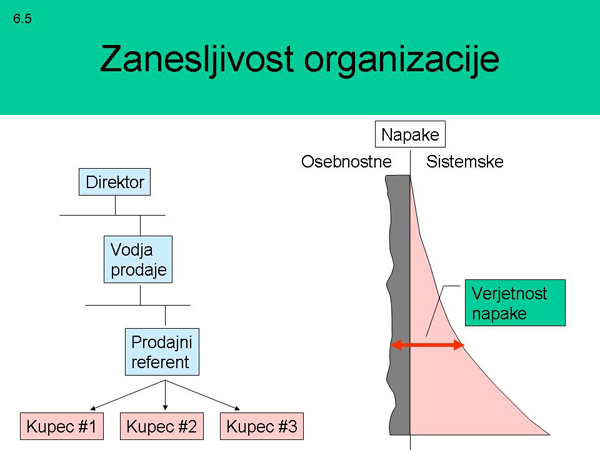 6.5

Zanesljivost organizacije

Direktor

Vodja prodaje

Prodajni referent

Kupec #1

Kupec #2

Kupec #3

Napake

Osebnostne

Sistemske

Verjetnost napake